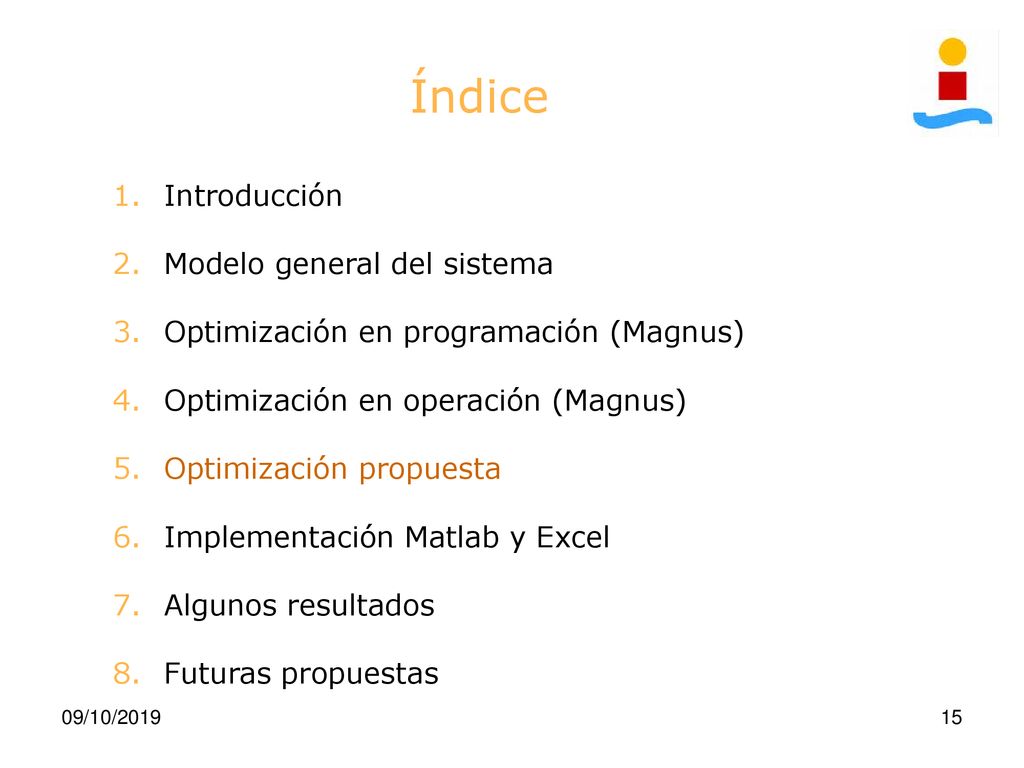 Índice

1. Introducción
2. Modelo general del sistema
3. Optimización en programación (Magnus)
4. Optimización en operación (Magnus)
5. Optimización propuesta
6. Implementación Matlab y Excel
7. Algunos resultados
8. Futuras propuestas

09/10/2019

15